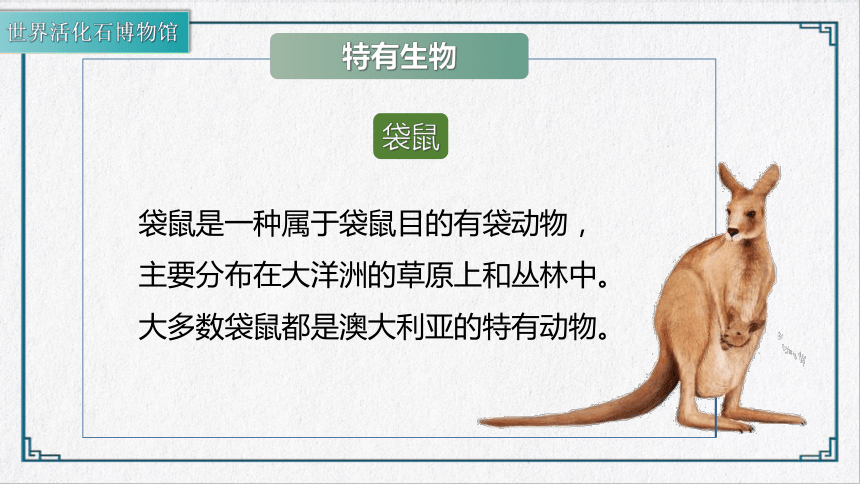 世界活化石博物馆

特有生物

袋鼠

袋鼠是一种属于袋鼠目的有袋动物，主要分布在大洋洲的草原上和丛林中。大多数袋鼠都是澳大利亚的特有动物。